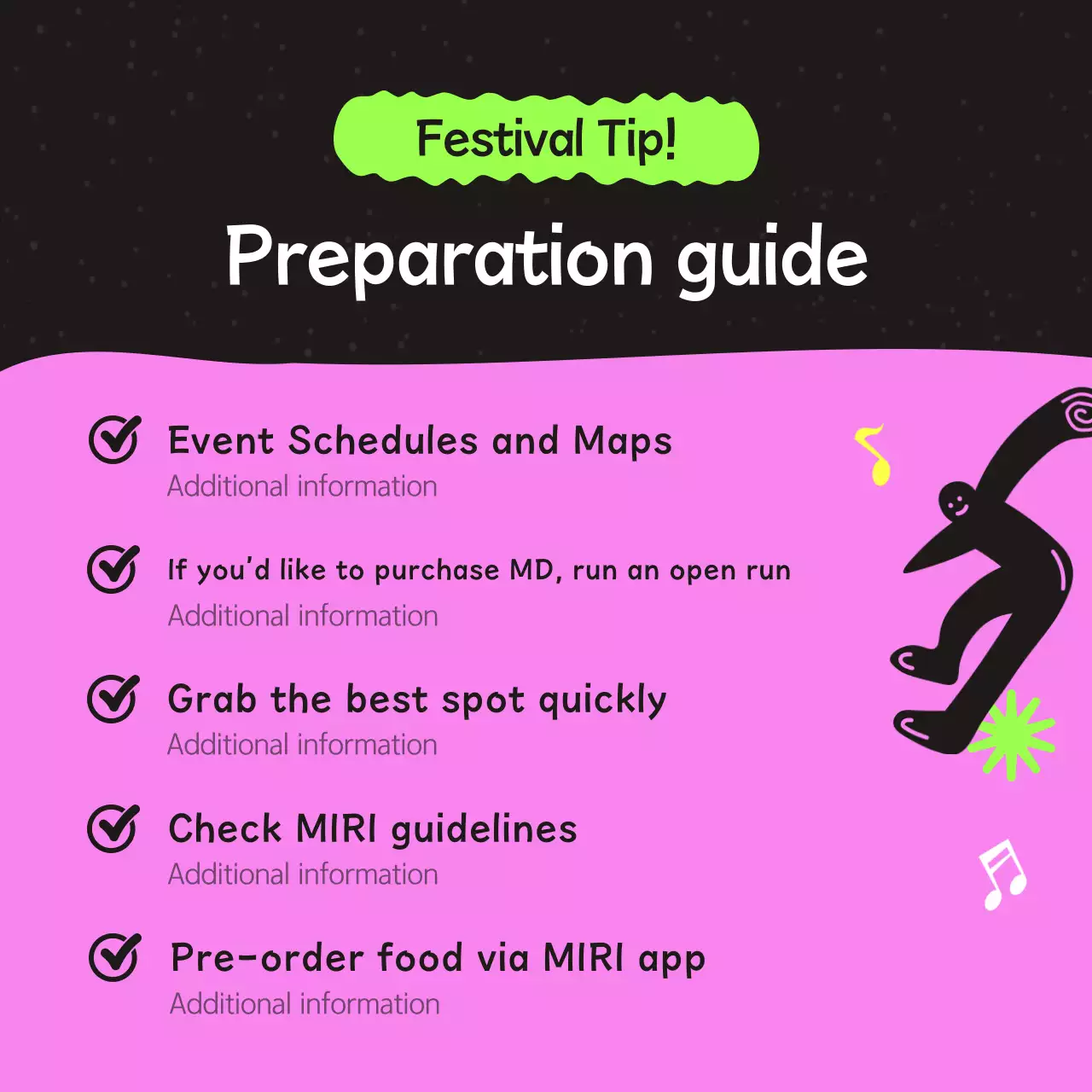 Festival Tip!

Preparation guide

Event Schedules and Maps
Additional information

If you'd like to purchase MD, run an open run
Additional information

Grab the best spot quickly
Additional information

Check MIRI guidelines
Additional information

Pre-order food via MIRI app
Additional information